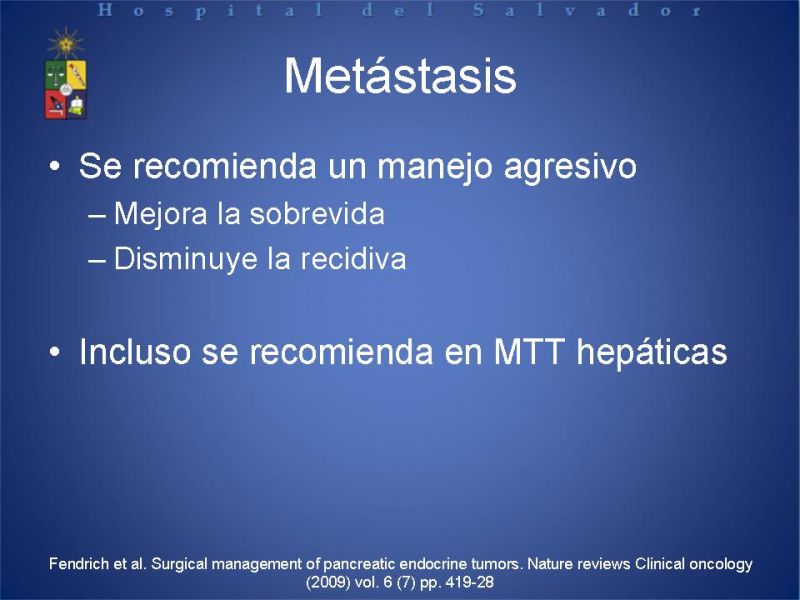 Hospital del Salvador

Metástasis

• Se recomienda un manejo agresivo
– Mejora la sobrevida
– Disminuye la recidiva

• Incluso se recomienda en MTT hepáticas

Fendrich et al. Surgical management of pancreatic endocrine tumors. Nature reviews Clinical oncology (2009) vol. 6 (7) pp. 419-28